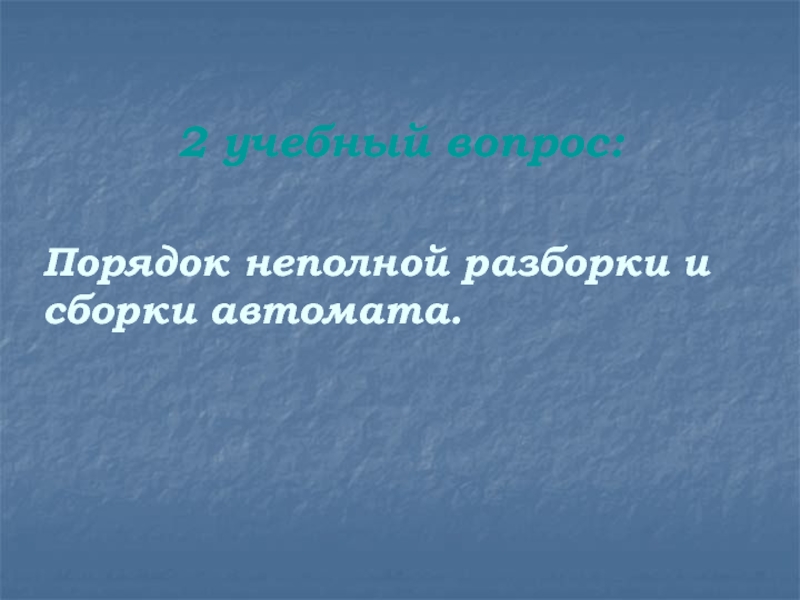 2 учебный вопрос:

Порядок неполной разборки и сборки автомата.